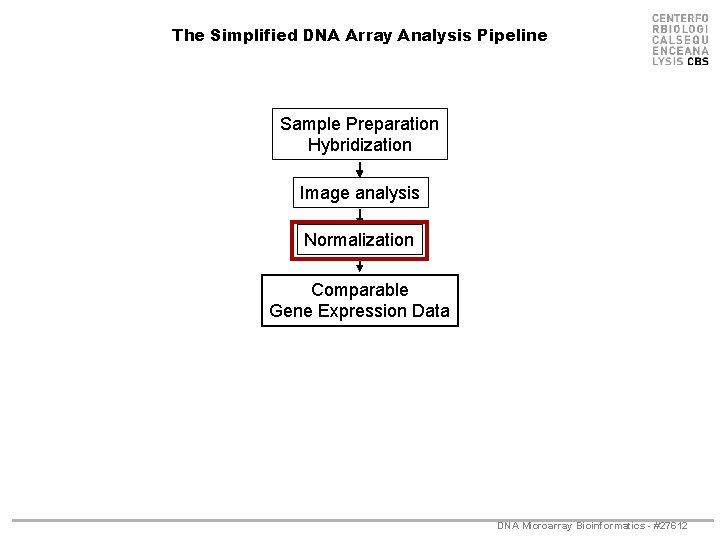 The Simplified DNA Array Analysis Pipeline

CENTERFO
RBIOLOGI
CALSEQU
ENCEANA
LYSIS CBS

Sample Preparation
Hybridization

Image analysis

Normalization

Comparable
Gene Expression Data

DNA Microarray Bioinformatics - #27612